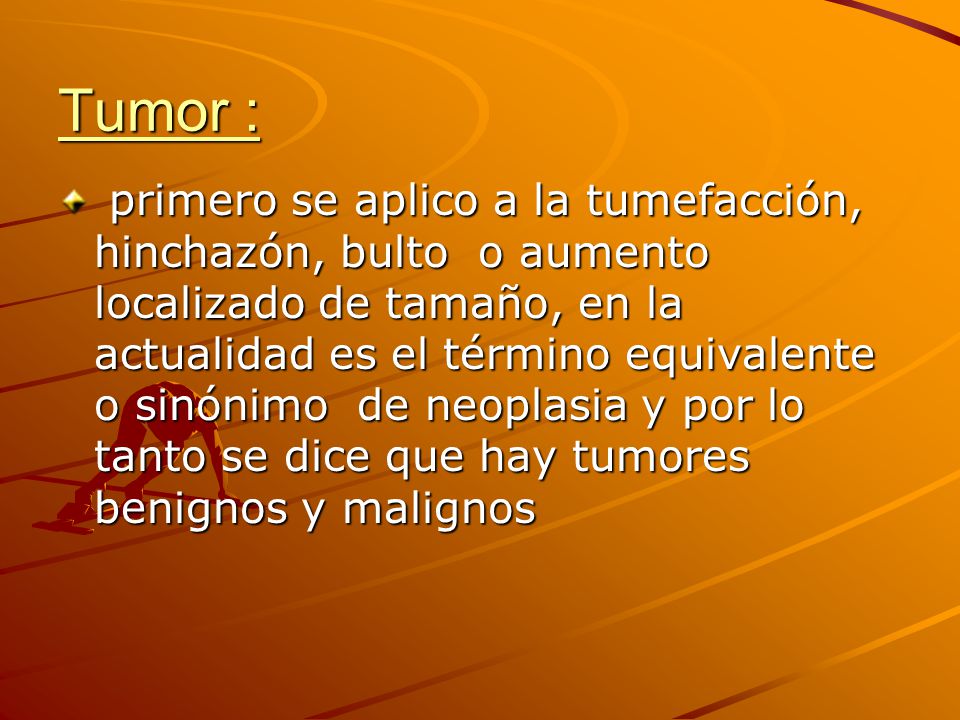 Tumor :

primero se aplico a la tumefacción, hinchazón, bulto o aumento localizado de tamaño, en la actualidad es el término equivalente o sinónimo de neoplasia y por lo tanto se dice que hay tumores benignos y malignos